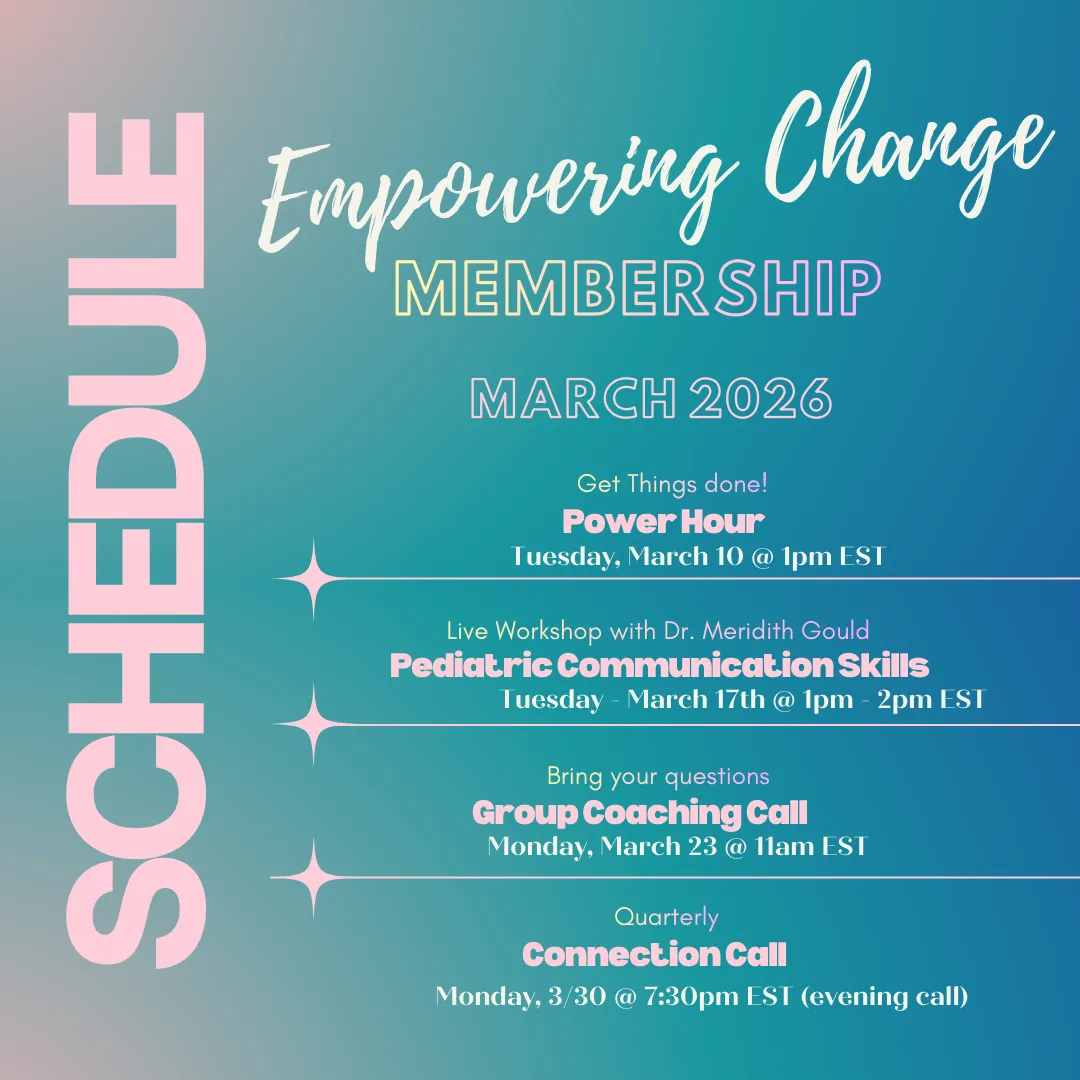 SCHEDULE

Empowering Change

MEMBERSHIP

MARCH 2026

Get Things done!
Power Hour
Tuesday, March 10 @ 1pm EST

Live Workshop with Dr. Meridith Gould
Pediatric Communication Skills
Tuesday - March 17th @ 1pm - 2pm EST

Bring your questions
Group Coaching Call
Monday, March 23 @ 11am EST

Quarterly
Connection Call
Monday, 3/30 @ 7:30pm EST (evening call)